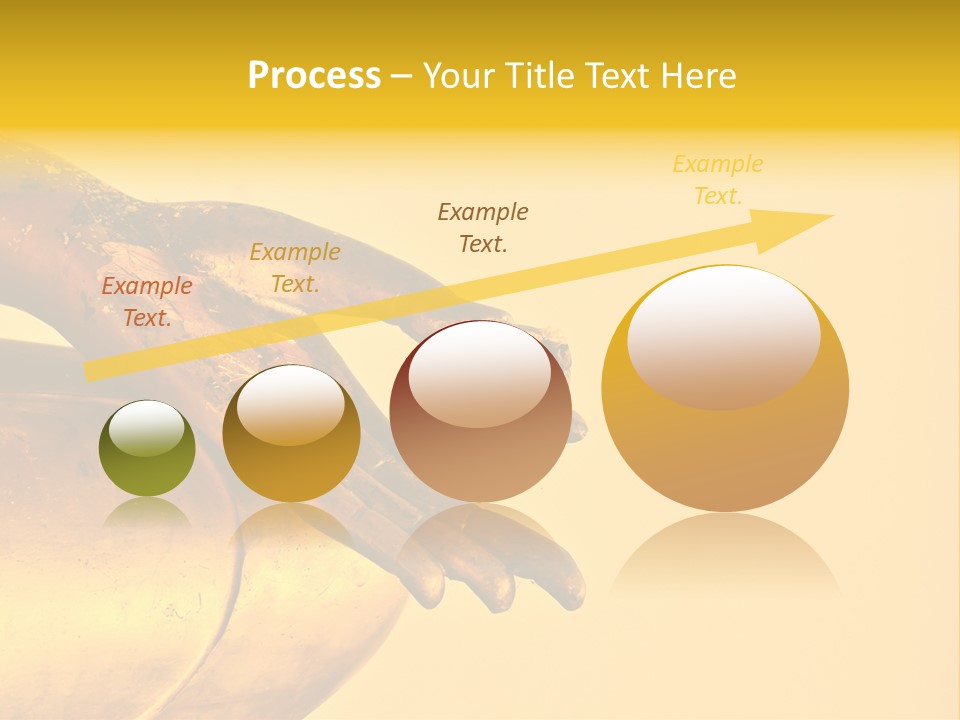 Process – Your Title Text Here

Example Text.

Example Text.

Example Text.

Example Text.